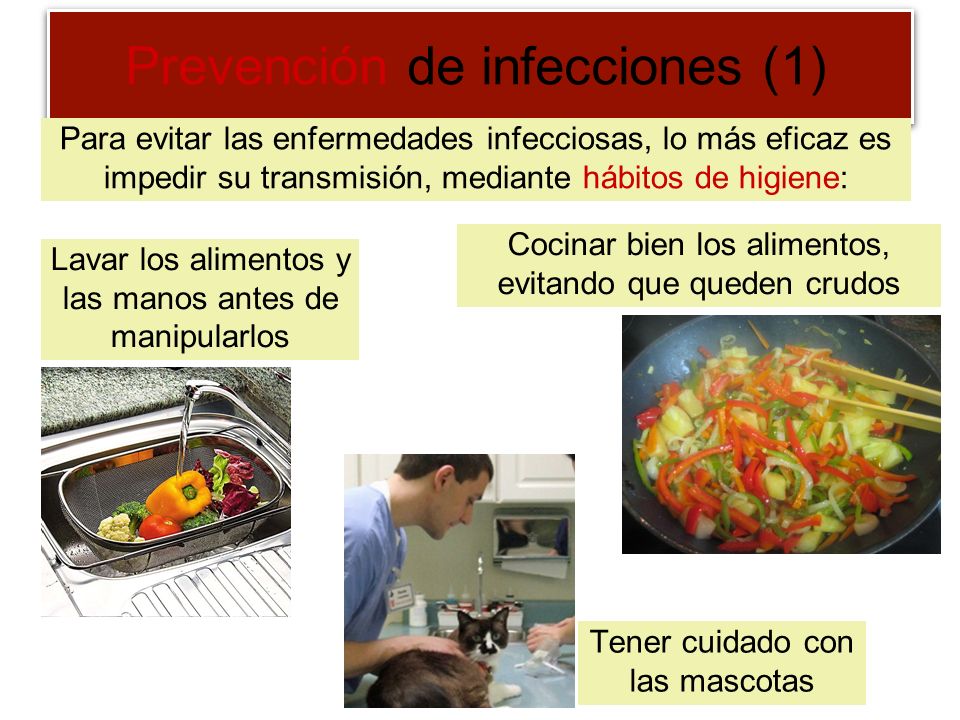 Prevención de infecciones (1)

Para evitar las enfermedades infecciosas, lo más eficaz es impedir su transmisión, mediante hábitos de higiene:

Lavar los alimentos y las manos antes de manipularlos

Cocinar bien los alimentos, evitando que queden crudos

Tener cuidado con las mascotas